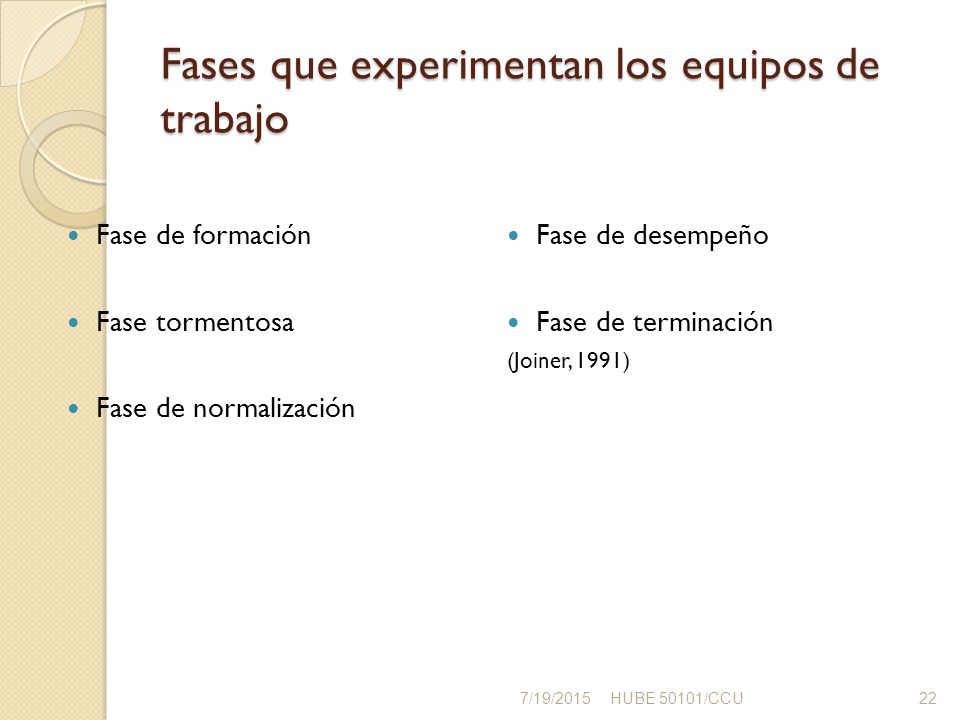 Fases que experimentan los equipos de trabajo

- Fase de formación
- Fase tormentosa
- Fase de normalización

- Fase de desempeño
- Fase de terminación

(Joiner, 1991)

7/19/2015 HUBE 50101/CCU 22